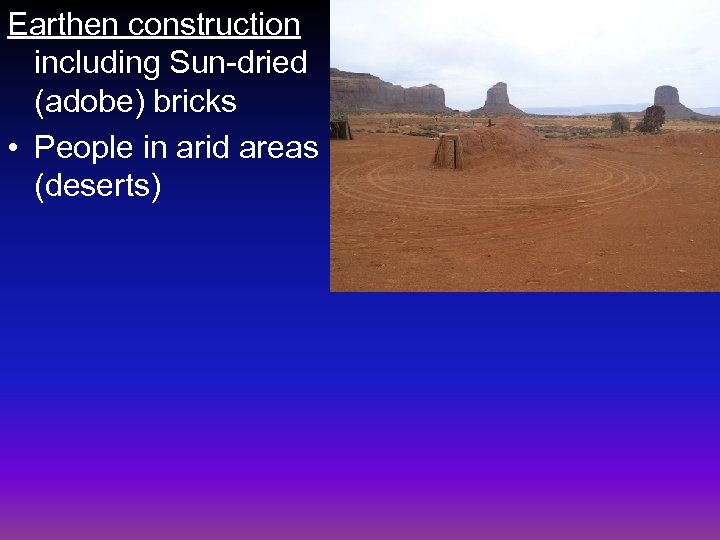 Earthen construction including Sun-dried (adobe) bricks

• People in arid areas (deserts)